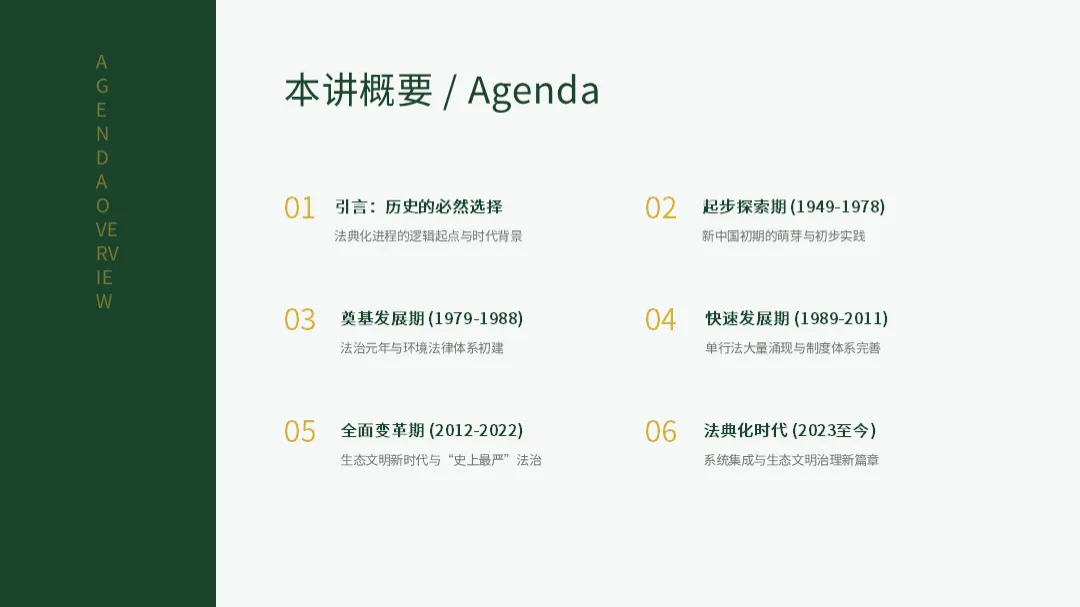 A
G
E
N
D
A
O
VE
RV
IE
W

本讲概要 / Agenda

01 引言：历史的必然选择
法典化进程的逻辑起点与时代背景

02 起步探索期 (1949-1978)
新中国初期的萌芽与初步实践

03 奠基发展期 (1979-1988)
法治元年与环境法律体系初建

04 快速发展期 (1989-2011)
单行法大量涌现与制度体系完善

05 全面变革期 (2012-2022)
生态文明新时代与“史上最严”法治

06 法典化时代 (2023至今)
系统集成与生态文明治理新篇章